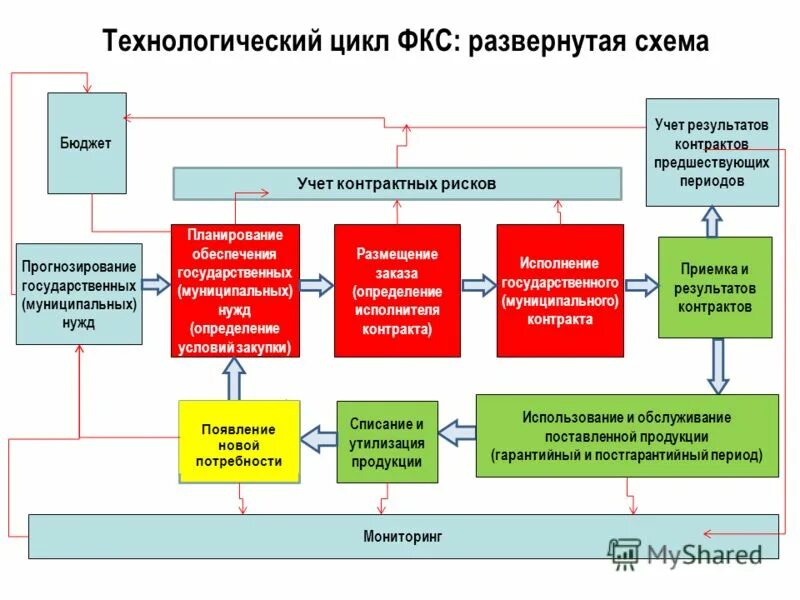 Технологический цикл ФКС: развернутая схема

Бюджет

Учет результатов контрактов предшествующих периодов

Учет контрактных рисков

Прогнозирование государственных (муниципальных) нужд

Планирование обеспечения государственных (муниципальных) нужд (определение условий закупки)

Размещение заказа (определение исполнителя контракта)

Исполнение государственного (муниципального) контракта

Приемка и результатов контрактов

Появление новой потребности

Списание и утилизация продукции

Использование и обслуживание поставленной продукции (гарантийный и постгарантийный период)

Мониторинг

MyShared